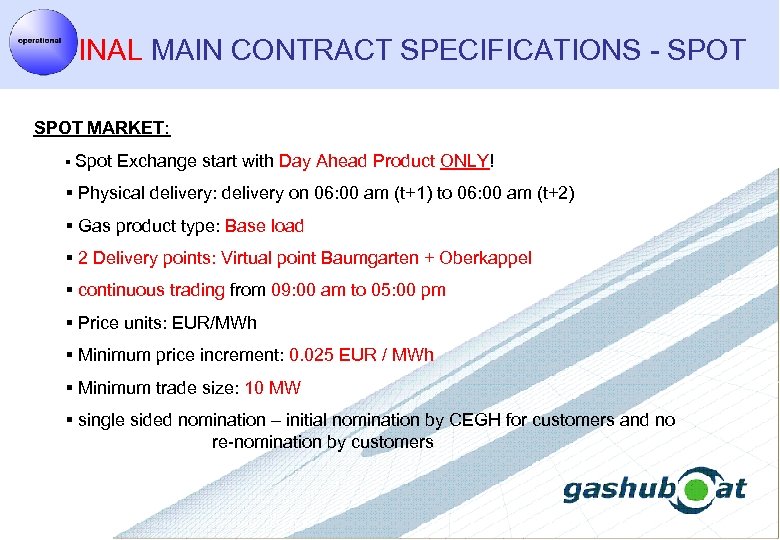 operational

INAL MAIN CONTRACT SPECIFICATIONS - SPOT

SPOT MARKET:

▪ Spot Exchange start with Day Ahead Product ONLY!

▪ Physical delivery: delivery on 06:00 am (t+1) to 06:00 am (t+2)

▪ Gas product type: Base load

▪ 2 Delivery points: Virtual point Baumgarten + Oberkappel

▪ continuous trading from 09:00 am to 05:00 pm

▪ Price units: EUR/MWh

▪ Minimum price increment: 0.025 EUR / MWh

▪ Minimum trade size: 10 MW

▪ single sided nomination – initial nomination by CEGH for customers and no re-nomination by customers

gashub at